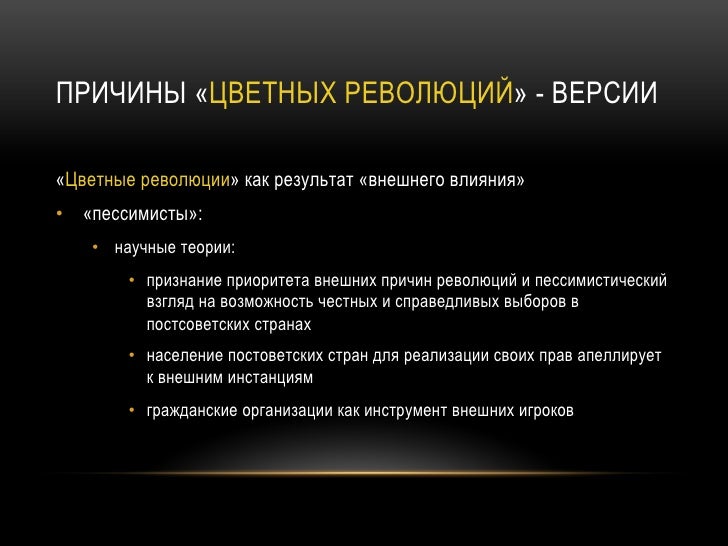 ПРИЧИНЫ «ЦВЕТНЫХ РЕВОЛЮЦИЙ» - ВЕРСИИ

«Цветные революции» как результат «внешнего влияния»

• «пессимисты»:

• научные теории:

• признание приоритета внешних причин революций и пессимистический взгляд на возможность честных и справедливых выборов в постсоветских странах

• население постоветских стран для реализации своих прав апеллирует к внешним инстанциям

• гражданские организации как инструмент внешних игроков